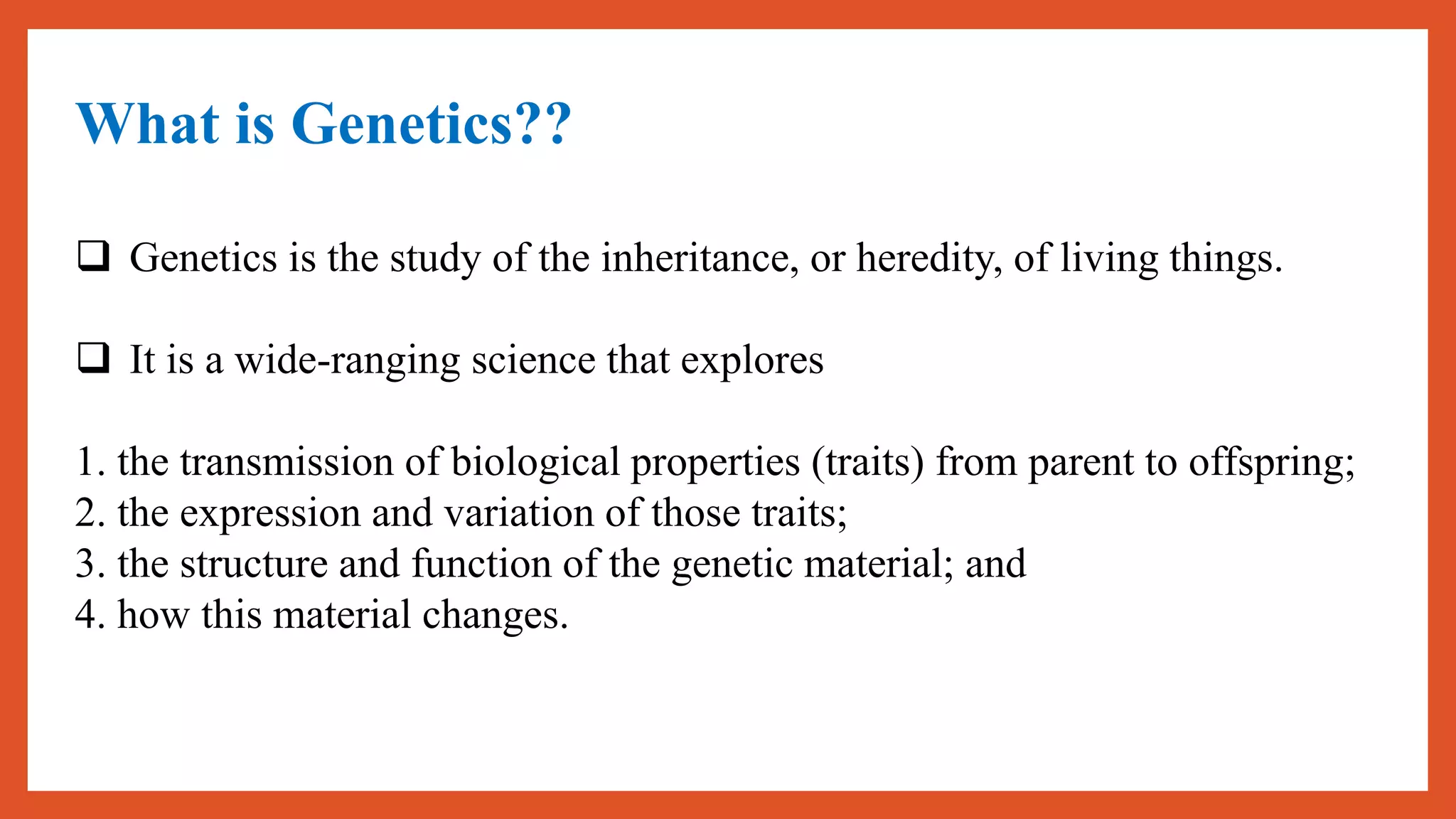 What is Genetics??

❑ Genetics is the study of the inheritance, or heredity, of living things.

❑ It is a wide-ranging science that explores

1. the transmission of biological properties (traits) from parent to offspring;
2. the expression and variation of those traits;
3. the structure and function of the genetic material; and
4. how this material changes.